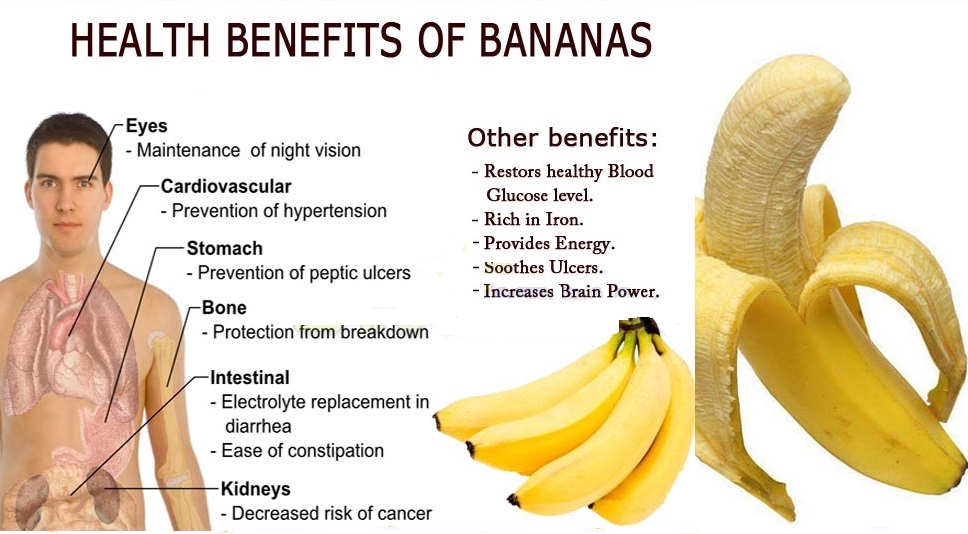 HEALTH BENEFITS OF BANANAS

Eyes
- Maintenance of night vision

Cardiovascular
- Prevention of hypertension

Stomach
- Prevention of peptic ulcers

Bone
- Protection from breakdown

Intestinal
- Electrolyte replacement in diarrhea
- Ease of constipation

Kidneys
- Decreased risk of cancer

Other benefits:
- Restors healthy Blood Glucose level.
- Rich in Iron.
- Provides Energy.
- Soothes Ulcers.
- Increases Brain Power.